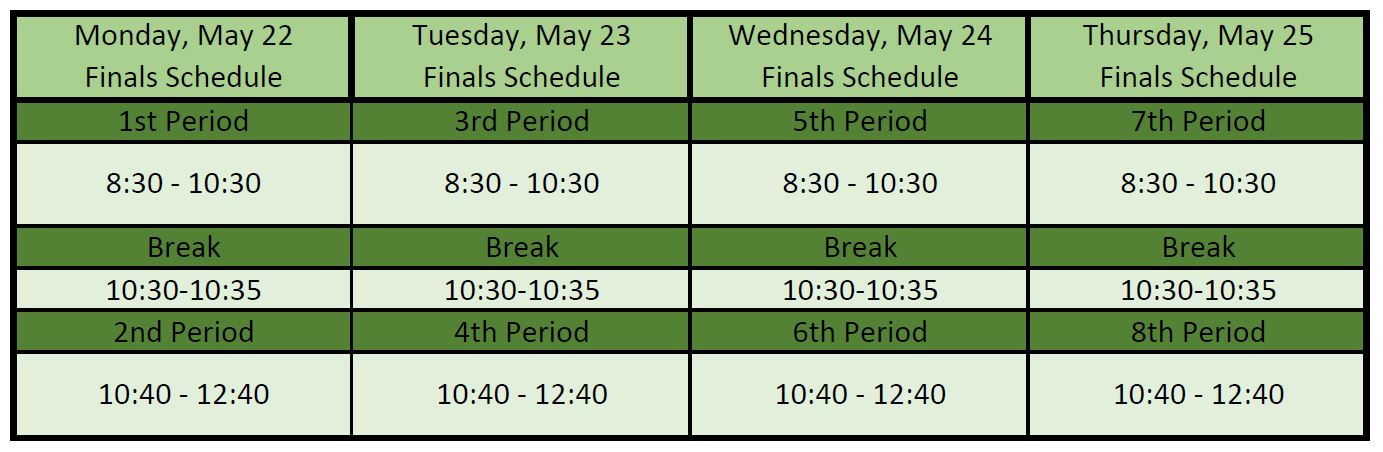 | Monday, May 22 Finals Schedule | Tuesday, May 23 Finals Schedule | Wednesday, May 24 Finals Schedule | Thursday, May 25 Finals Schedule |
|---|---|---|---|
| 1st Period | 3rd Period | 5th Period | 7th Period |
| 8:30 - 10:30 | 8:30 - 10:30 | 8:30 - 10:30 | 8:30 - 10:30 |
| Break | Break | Break | Break |
| 10:30-10:35 | 10:30-10:35 | 10:30-10:35 | 10:30-10:35 |
| 2nd Period | 4th Period | 6th Period | 8th Period |
| 10:40 - 12:40 | 10:40 - 12:40 | 10:40 - 12:40 | 10:40 - 12:40 |